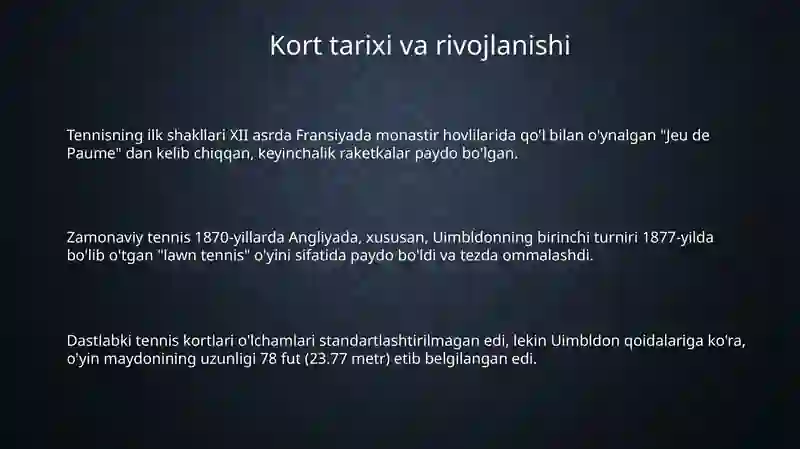 Kort tarixi va rivojlanishi

Tennisning ilk shakllari XII asrda Fransiyada monastir hovlilarida qo'l bilan o'ynalgan "Jeu de Paume" dan kelib chiqqan, keyinchalik raketkalar paydo bo'lgan.

Zamonaviy tennis 1870-yillarda Angliyada, xususan, Uimbldonning birinchi turniri 1877-yilda bo'lib o'tgan "lawn tennis" o'yini sifatida paydo bo'ldi va tezda ommalashdi.

Dastlabki tennis kortlari o'lchamlari standartlashtirilmagan edi, lekin Uimbldon qoidalariga ko'ra, o'yin maydonining uzunligi 78 fut (23.77 metr) etib belgilangan edi.